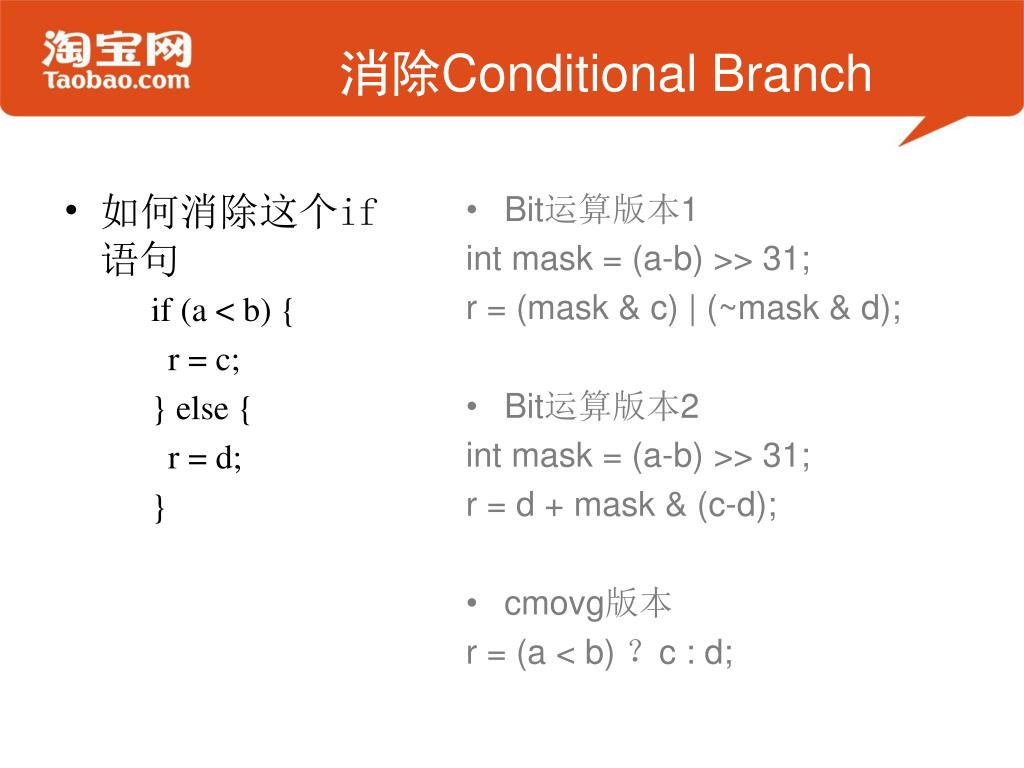 淘宝网
Taobao.com

消除Conditional Branch

• 如何消除这个if语句

if (a < b) {
r = c;
} else {
r = d;
}

• Bit运算版本1
int mask = (a-b) >> 31;
r = (mask & c) | (~mask & d);

• Bit运算版本2
int mask = (a-b) >> 31;
r = d + mask & (c-d);

• cmovg版本
r = (a < b) ？ c : d;